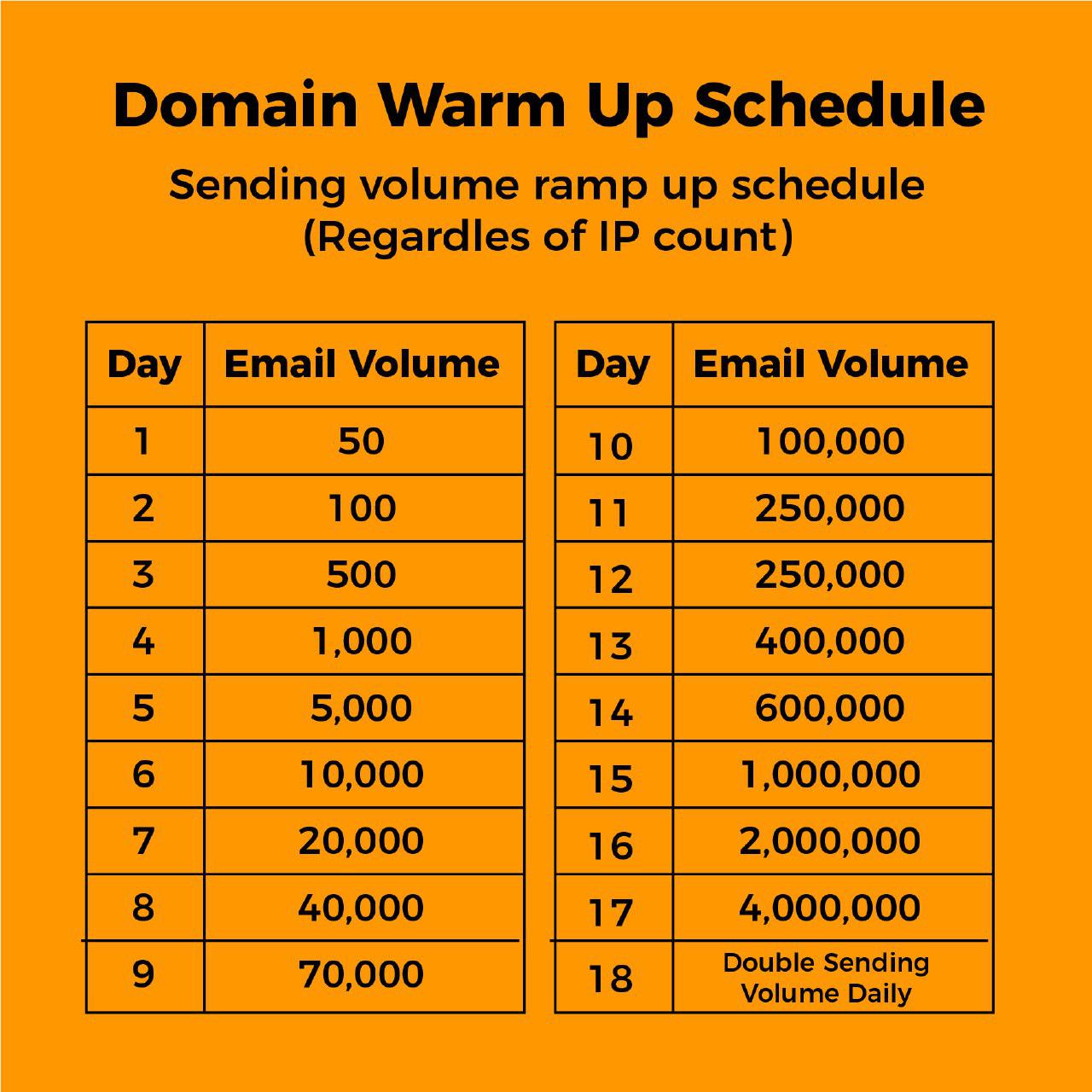 Domain Warm Up Schedule

Sending volume ramp up schedule (Regardles of IP count)

| Day | Email Volume |
|---|---|
| 1 | 50 |
| 2 | 100 |
| 3 | 500 |
| 4 | 1,000 |
| 5 | 5,000 |
| 6 | 10,000 |
| 7 | 20,000 |
| 8 | 40,000 |
| 9 | 70,000 |

| Day | Email Volume |
|---|---|
| 10 | 100,000 |
| 11 | 250,000 |
| 12 | 250,000 |
| 13 | 400,000 |
| 14 | 600,000 |
| 15 | 1,000,000 |
| 16 | 2,000,000 |
| 17 | 4,000,000 |
| 18 | Double Sending Volume Daily |